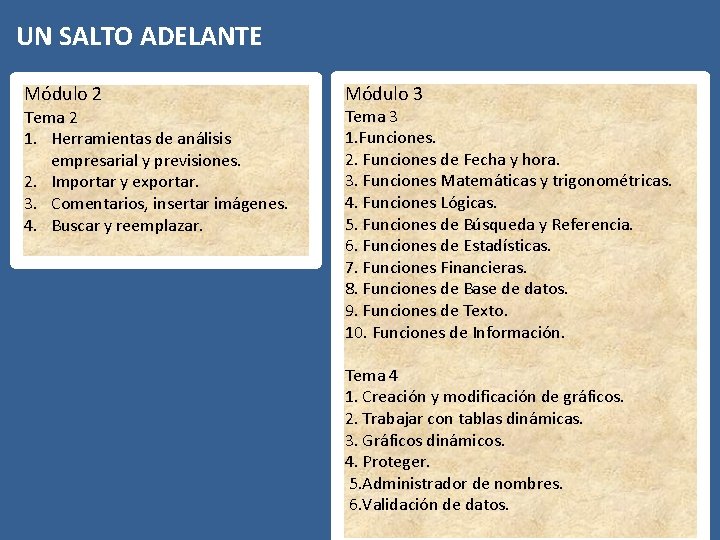 UN SALTO ADELANTE

Módulo 2
Tema 2
1. Herramientas de análisis empresarial y previsiones.
2. Importar y exportar.
3. Comentarios, insertar imágenes.
4. Buscar y reemplazar.

Módulo 3
Tema 3
1.Funciones.
2. Funciones de Fecha y hora.
3. Funciones Matemáticas y trigonométricas.
4. Funciones Lógicas.
5. Funciones de Búsqueda y Referencia.
6. Funciones de Estadísticas.
7. Funciones Financieras.
8. Funciones de Base de datos.
9. Funciones de Texto.
10. Funciones de Información.

Tema 4
1. Creación y modificación de gráficos.
2. Trabajar con tablas dinámicas.
3. Gráficos dinámicos.
4. Proteger.
5.Administrador de nombres.
6.Validación de datos.